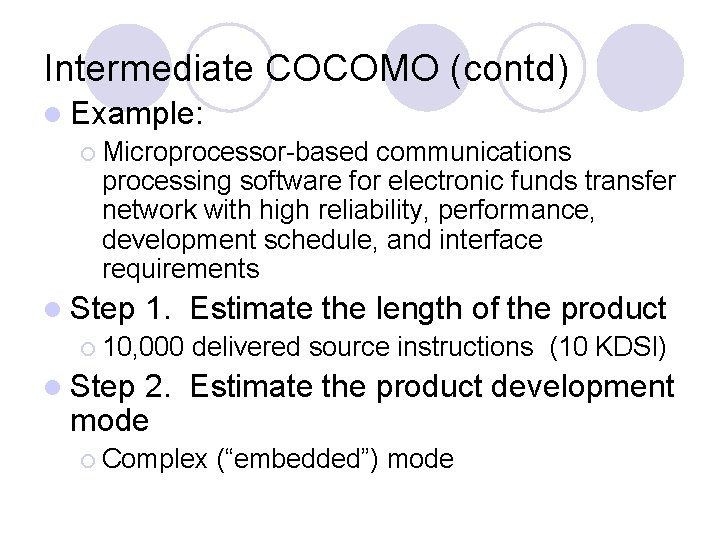 Intermediate COCOMO (contd)

Example:

Microprocessor-based communications processing software for electronic funds transfer network with high reliability, performance, development schedule, and interface requirements

Step 1. Estimate the length of the product

10,000 delivered source instructions (10 KDSI)

Step 2. Estimate the product development mode

Complex (“embedded”) mode